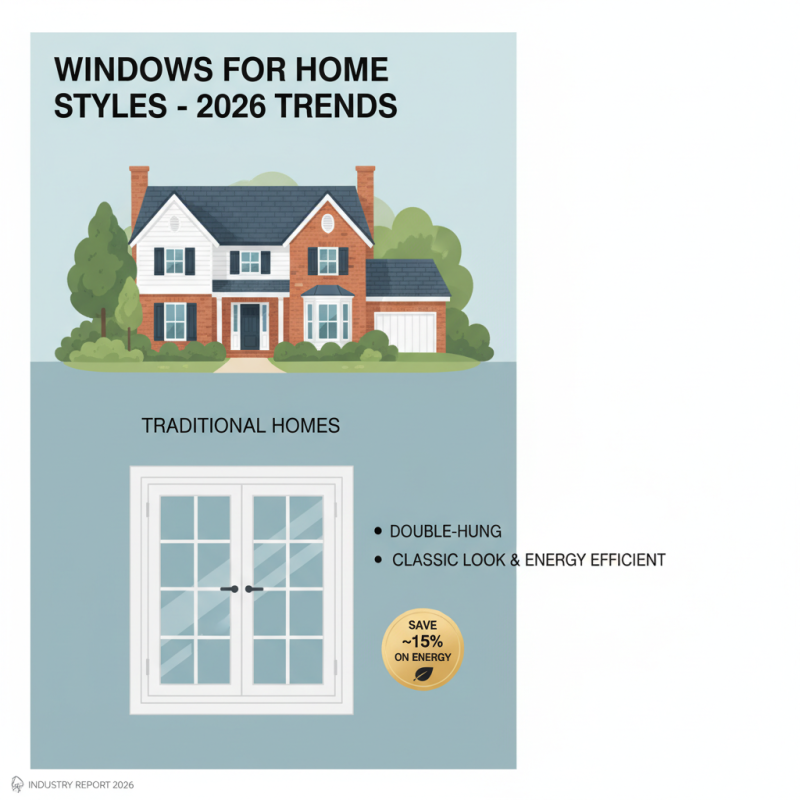 WINDOWS FOR HOME STYLES - 2026 TRENDS

TRADITIONAL HOMES

• DOUBLE-HUNG
• CLASSIC LOOK & ENERGY EFFICIENT

SAVE ~15% ON ENERGY

INDUSTRY REPORT 2026